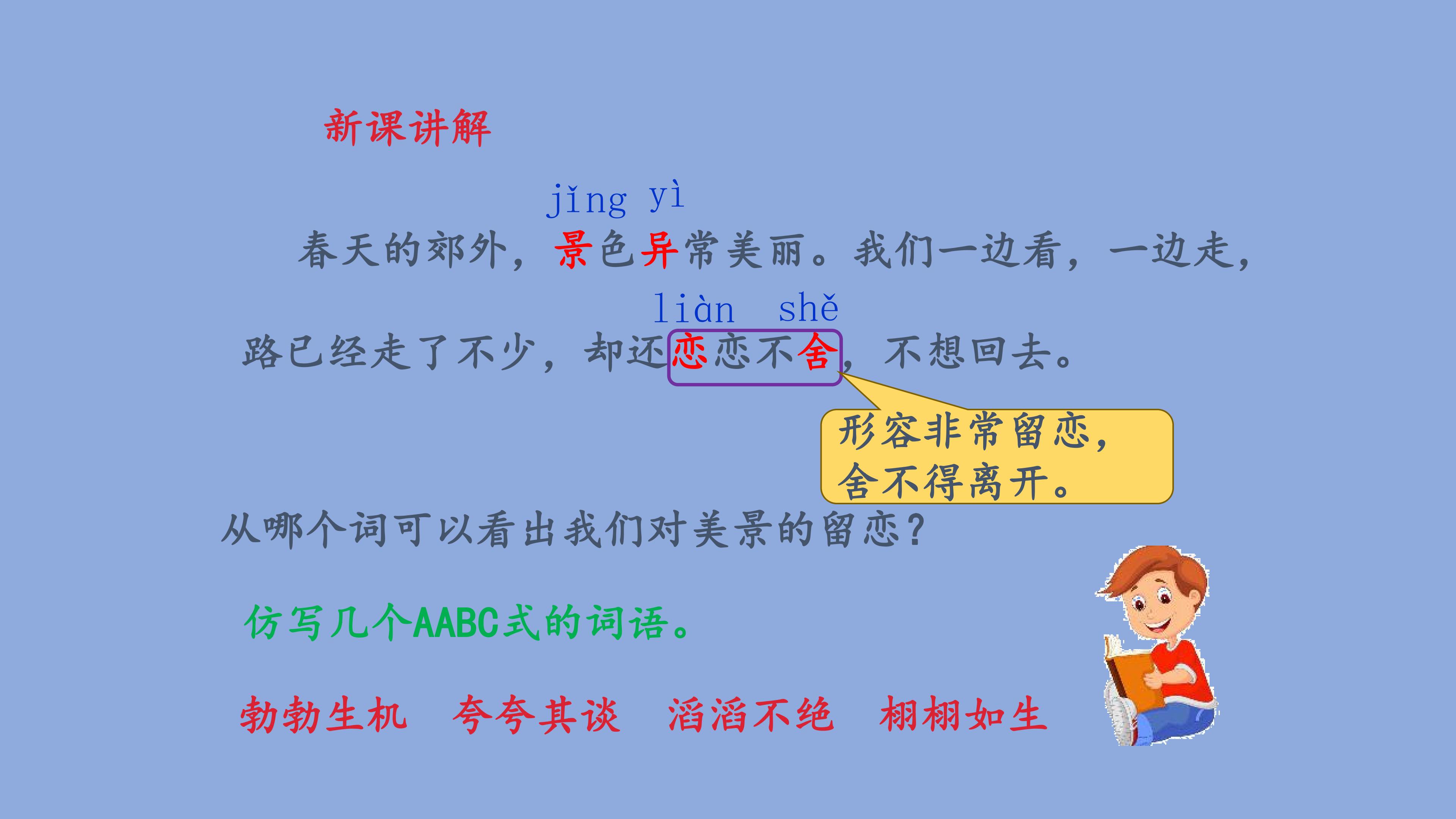 新课讲解

jǐng yì

春天的郊外，景色异常美丽。我们一边看，一边走，

liàn shě

路已经走了不少，却还恋恋不舍，不想回去。

形容非常留恋，舍不得离开。

从哪个词可以看出我们对美景的留恋？

仿写几个AABC式的词语。

勃勃生机 夸夸其谈 滔滔不绝 栩栩如生